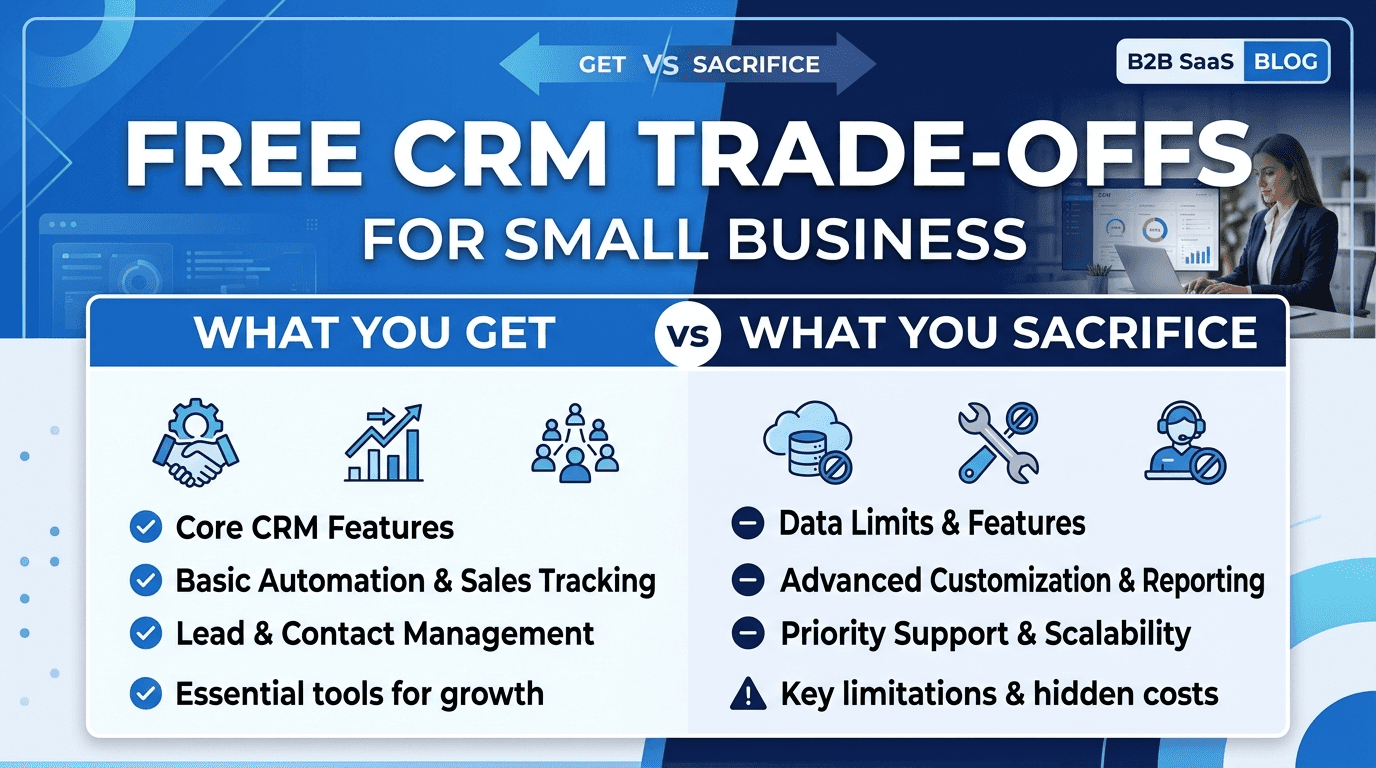 GET VS SACRIFICE

B2B SaaS BLOG

FREE CRM TRADE-OFFS
FOR SMALL BUSINESS

WHAT YOU GET vs WHAT YOU SACRIFICE

Core CRM Features
Basic Automation & Sales Tracking
Lead & Contact Management
Essential tools for growth

Data Limits & Features
Advanced Customization & Reporting
Priority Support & Scalability
Key limitations & hidden costs